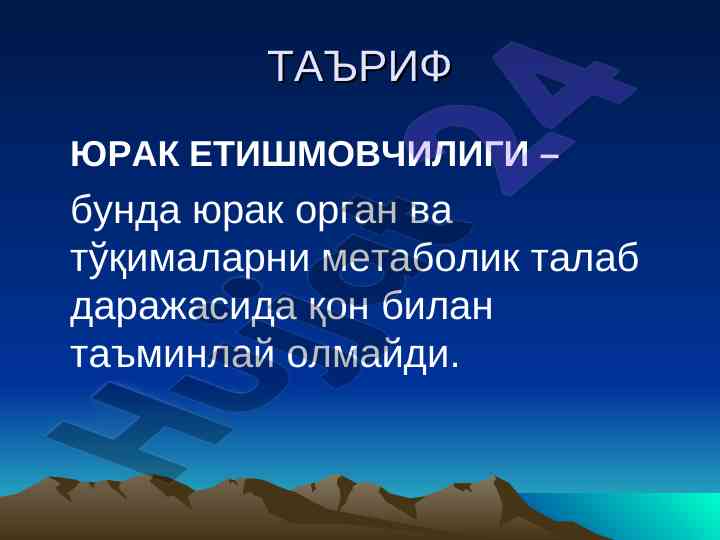 ТАЪРИФ

ЮРАК ЕТИШМОВЧИЛИГИ –

бунда юрак орган ва тўқималарни метаболик талаб даражасида қон билан таъминлай олмайди.

Hujjat24